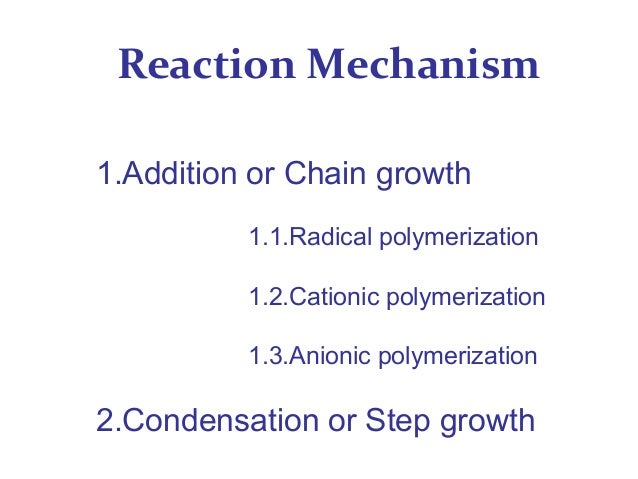 Reaction Mechanism

1.Addition or Chain growth

1.1.Radical polymerization

1.2.Cationic polymerization

1.3.Anionic polymerization

2.Condensation or Step growth